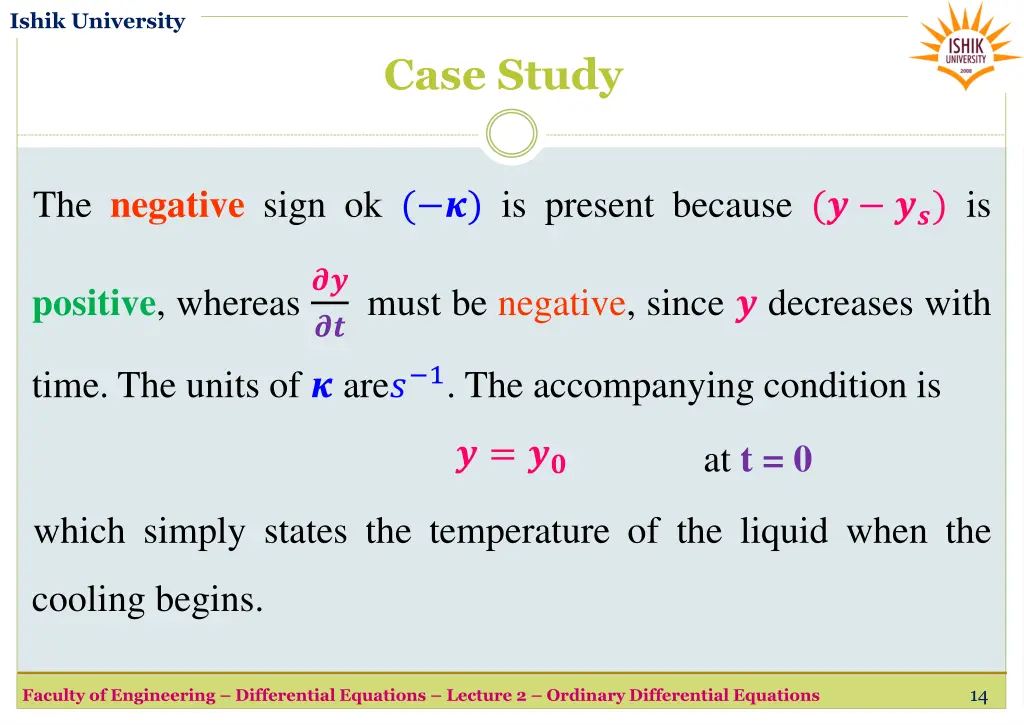 Ishik University

ISHIK UNIVERSITY 2008

Case Study

The negative sign ok $(-\kappa)$ is present because $(y - y_s)$ is positive, whereas $\frac{\partial y}{\partial t}$ must be negative, since $y$ decreases with time. The units of $\kappa$ are$s^{-1}$. The accompanying condition is

$y = y_0$ at t = 0

which simply states the temperature of the liquid when the cooling begins.

Faculty of Engineering – Differential Equations – Lecture 2 – Ordinary Differential Equations

14